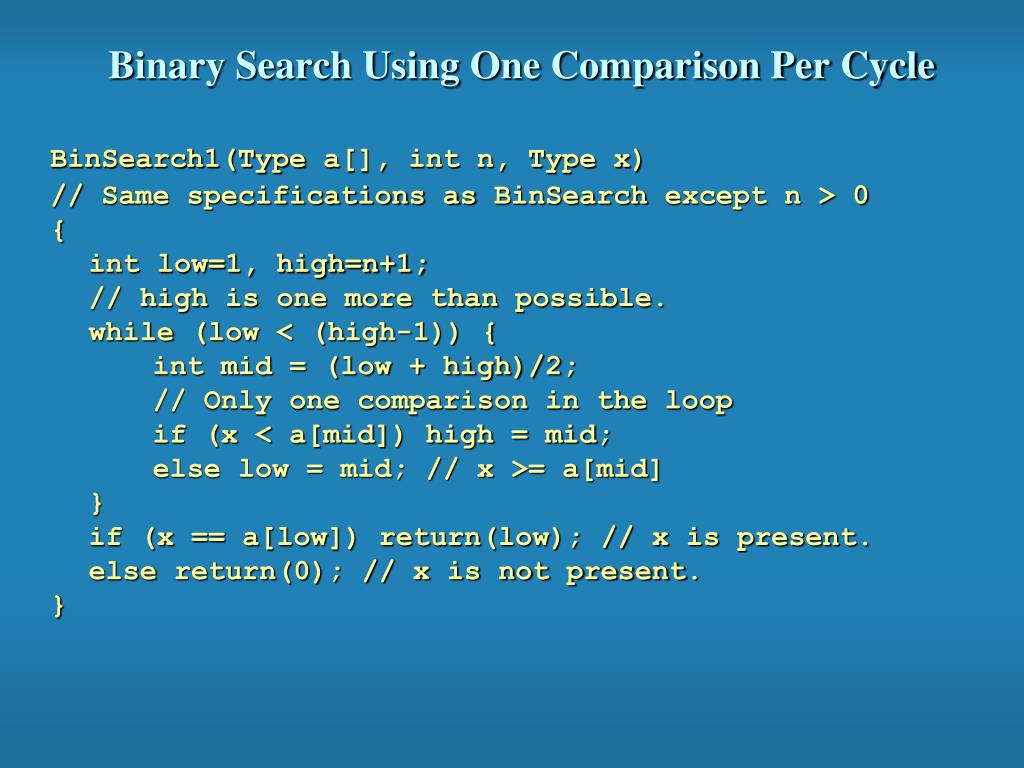 Binary Search Using One Comparison Per Cycle

BinSearch1(Type a[], int n, Type x)
// Same specifications as BinSearch except n > 0
{
int low=1, high=n+1;
// high is one more than possible.
while (low < (high-1)) {
int mid = (low + high)/2;
// Only one comparison in the loop
if (x < a[mid]) high = mid;
else low = mid; // x >= a[mid]
}
if (x == a[low]) return(low); // x is present.
else return(0); // x is not present.
}